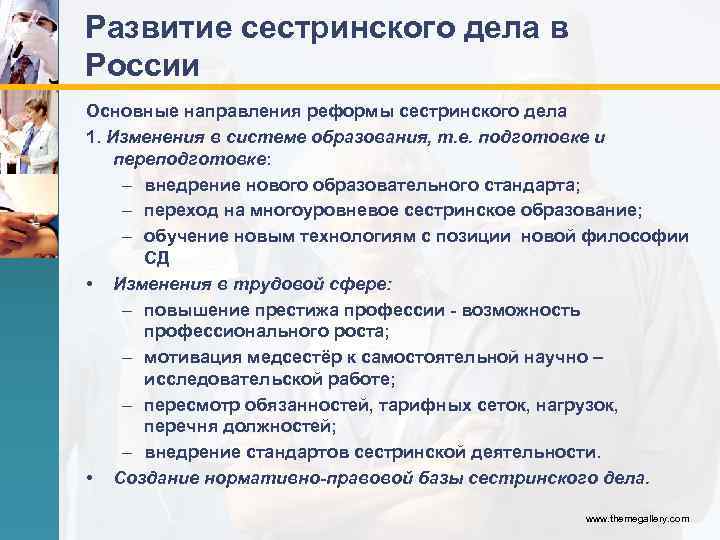 Развитие сестринского дела в России

Основные направления реформы сестринского дела

1. Изменения в системе образования, т.е. подготовке и переподготовке:

– внедрение нового образовательного стандарта;
– переход на многоуровневое сестринское образование;
– обучение новым технологиям с позиции новой философии СД

• Изменения в трудовой сфере:

– повышение престижа профессии - возможность профессионального роста;
– мотивация медсестёр к самостоятельной научно – исследовательской работе;
– пересмотр обязанностей, тарифных сеток, нагрузок, перечня должностей;
– внедрение стандартов сестринской деятельности.

• Создание нормативно-правовой базы сестринского дела.

www.themegallery.com